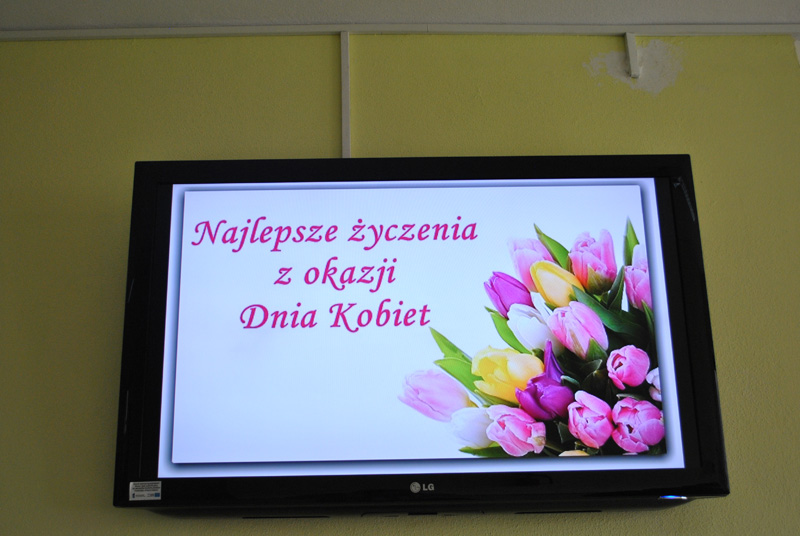 Najlepsze życzenia
z okazji
Dnia Kobiet

LG